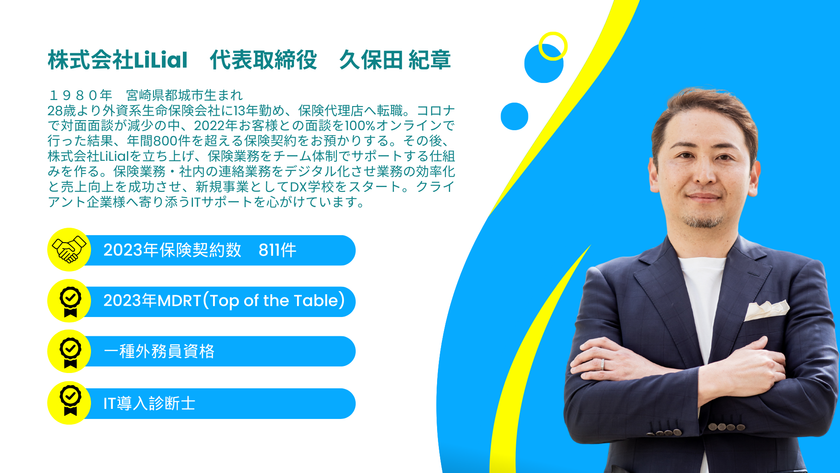 株式会社LiLial　代表取締役　久保田 紀章

１９８０年　宮崎県都城市生まれ
28歳より外資系生命保険会社に13年勤め、保険代理店へ転職。コロナで対面面談が減少の中、2022年お客様との面談を100%オンラインで行った結果、年間800件を超える保険契約をお預かりする。その後、株式会社LiLialを立ち上げ、保険業務をチーム体制でサポートする仕組みを作る。保険業務・社内の連絡業務をデジタル化させ業務の効率化と売上向上を成功させ、新規事業としてDX学校をスタート。クライアント企業様へ寄り添うITサポートを心がけています。

2023年保険契約数　811件

2023年MDRT(Top of the Table)

一種外務員資格

IT導入診断士